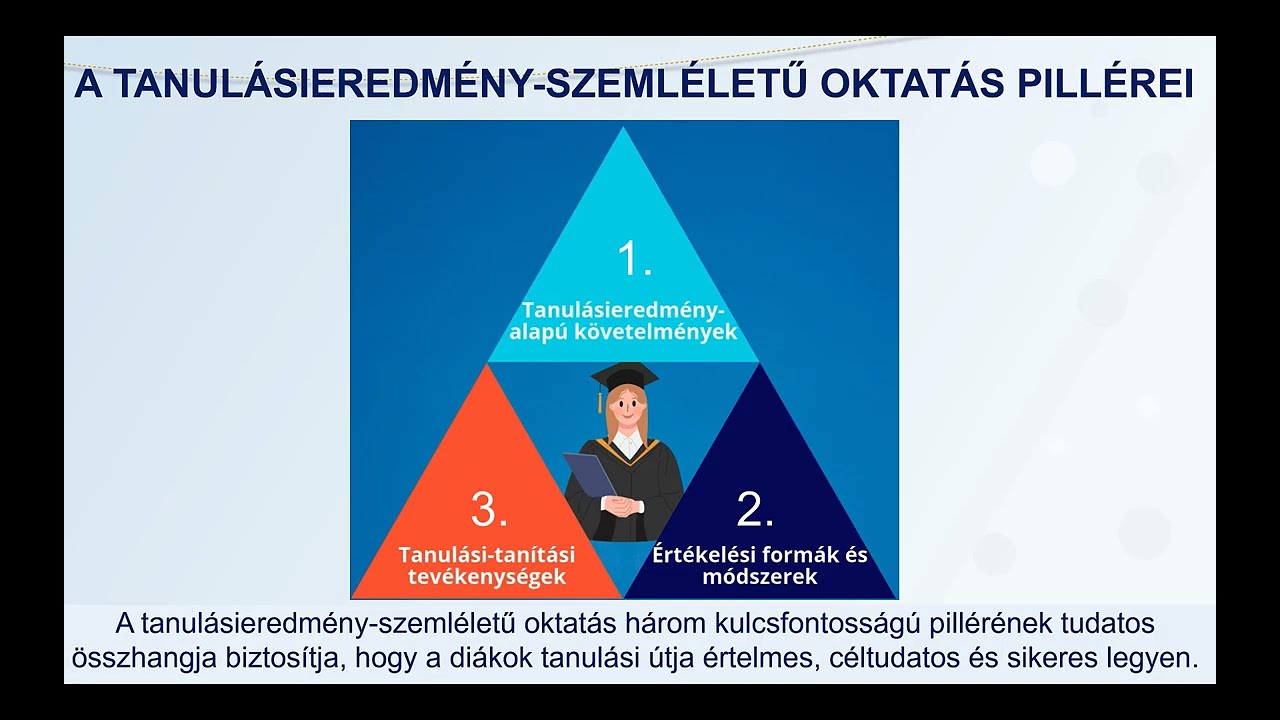 A TANULÁSIEREDMÉNY-SZEMLÉLETŰ OKTATÁS PILLÉREI

1.
Tanulásieredmény-alapú követelmények

3.
Tanulási-tanítási tevékenységek

2.
Értékelési formák és módszerek

A tanulásieredmény-szemléletű oktatás három kulcsfontosságú pillérének tudatos összhangja biztosítja, hogy a diákok tanulási útja értelmes, céltudatos és sikeres legyen.